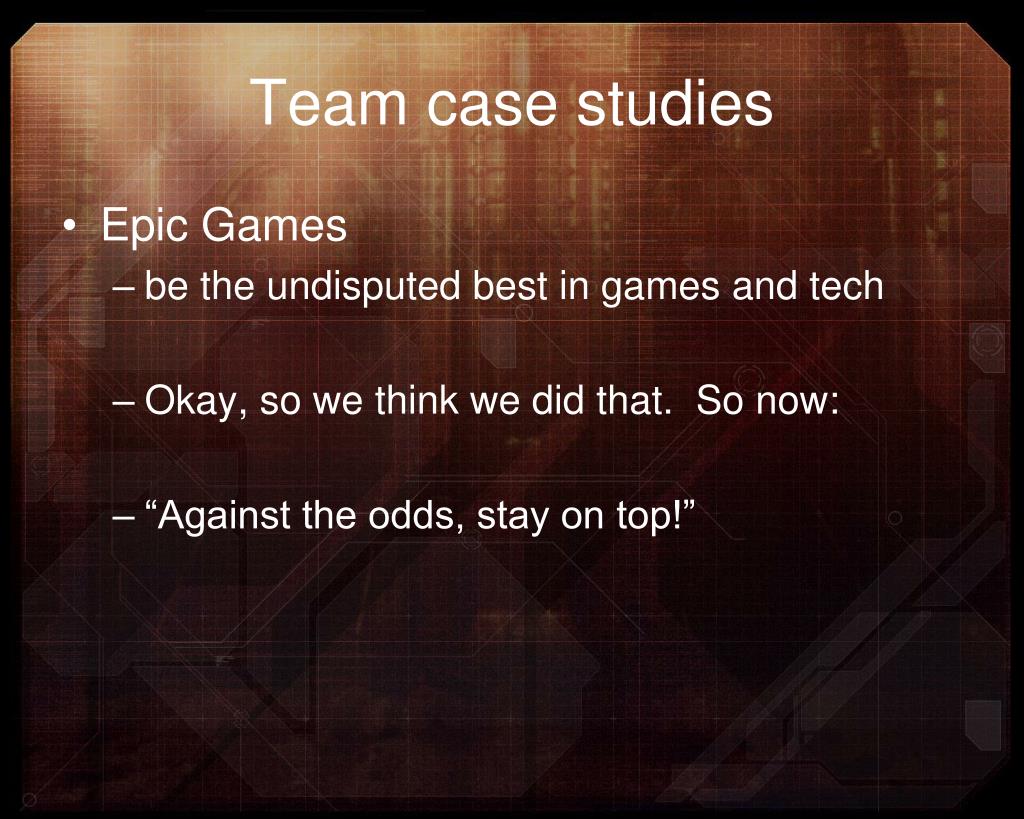 Team case studies

• Epic Games
– be the undisputed best in games and tech

– Okay, so we think we did that.  So now:

– “Against the odds, stay on top!”